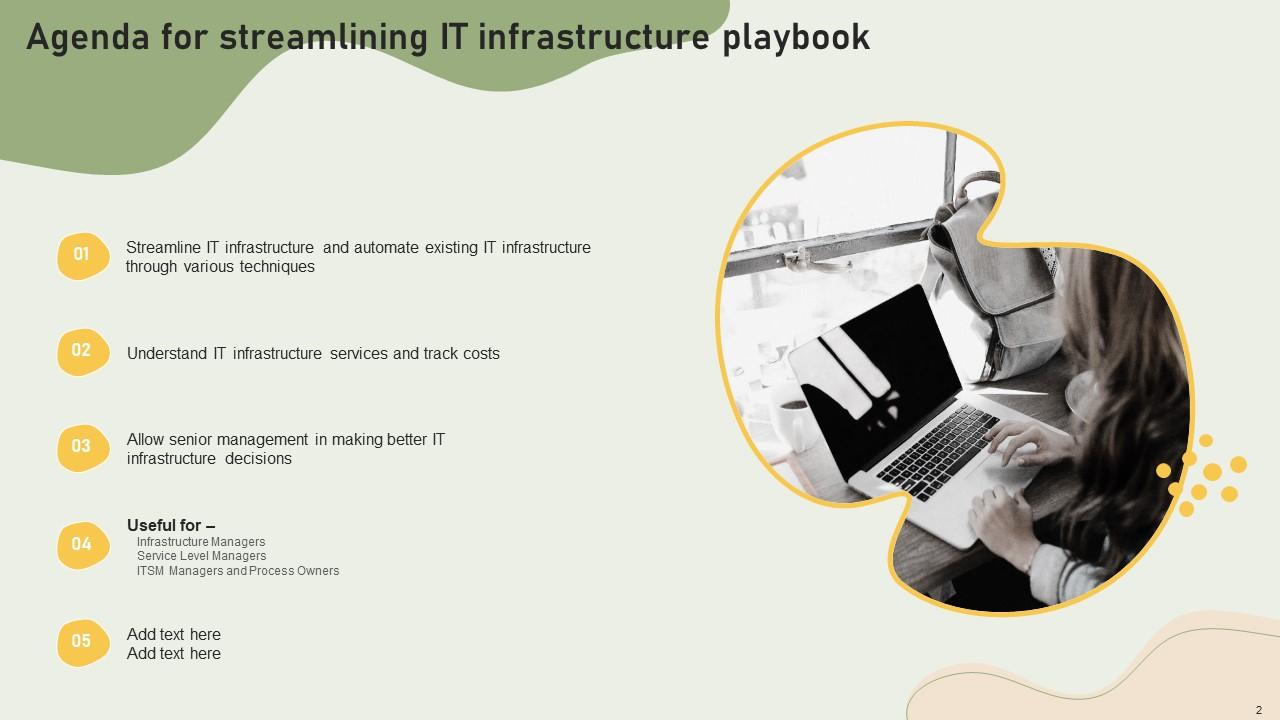 Agenda for streamlining IT infrastructure playbook

01 Streamline IT infrastructure and automate existing IT infrastructure through various techniques

02 Understand IT infrastructure services and track costs

03 Allow senior management in making better IT infrastructure decisions

04 Useful for –
Infrastructure Managers
Service Level Managers
ITSM Managers and Process Owners

05 Add text here
Add text here

2